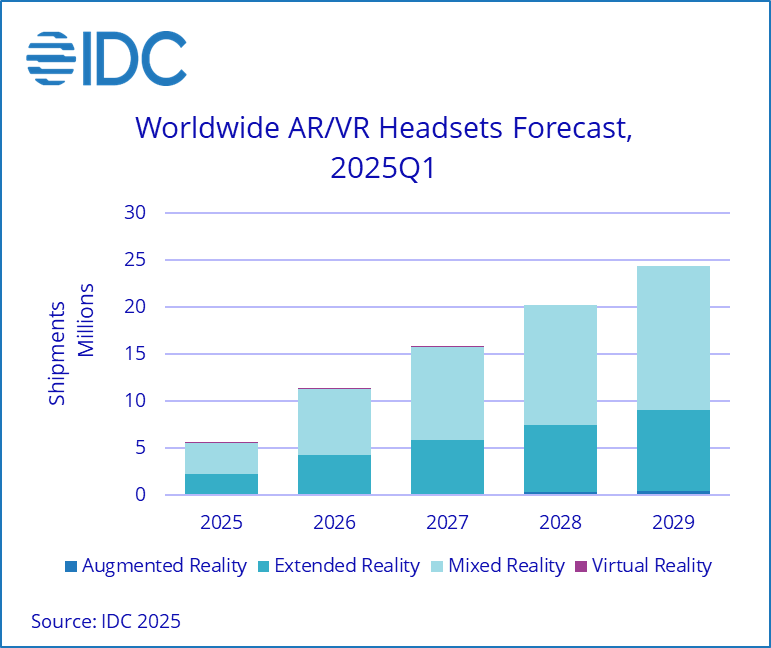 IDC

Worldwide AR/VR Headsets Forecast, 2025Q1

Shipments
Millions

30
25
20
15
10
5
0

2025
2026
2027
2028
2029

Augmented Reality
Extended Reality
Mixed Reality
Virtual Reality

Source: IDC 2025